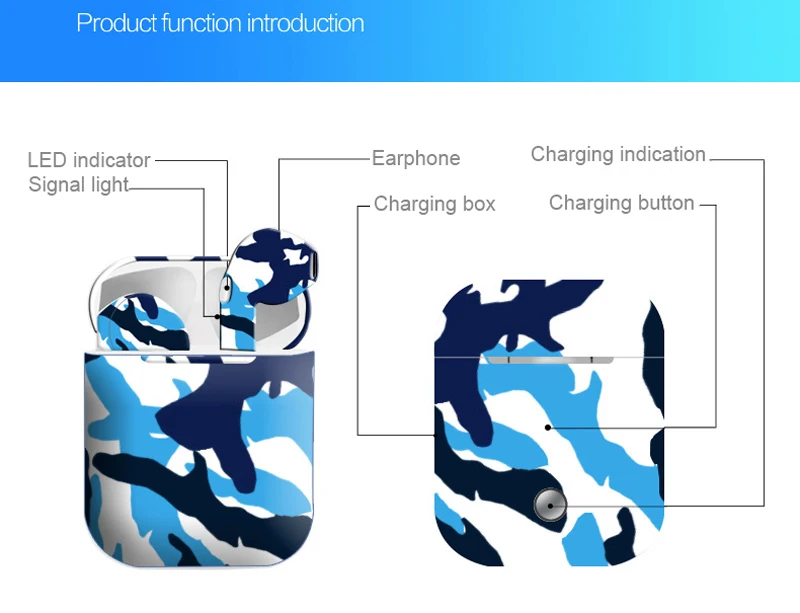 Product function introduction

LED indicator
Signal light

Earphone

Charging box

Charging indication

Charging button